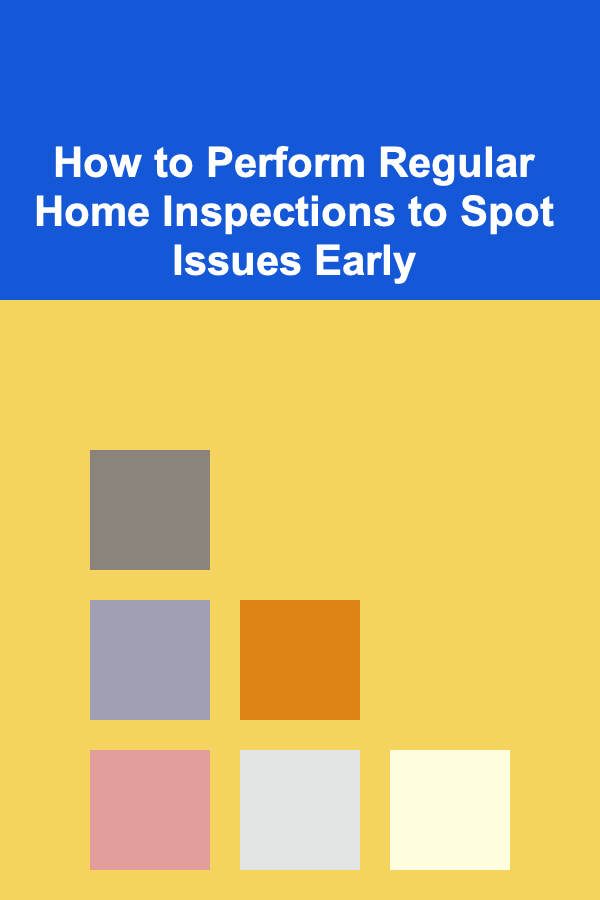 How to Perform Regular Home Inspections to Spot Issues Early